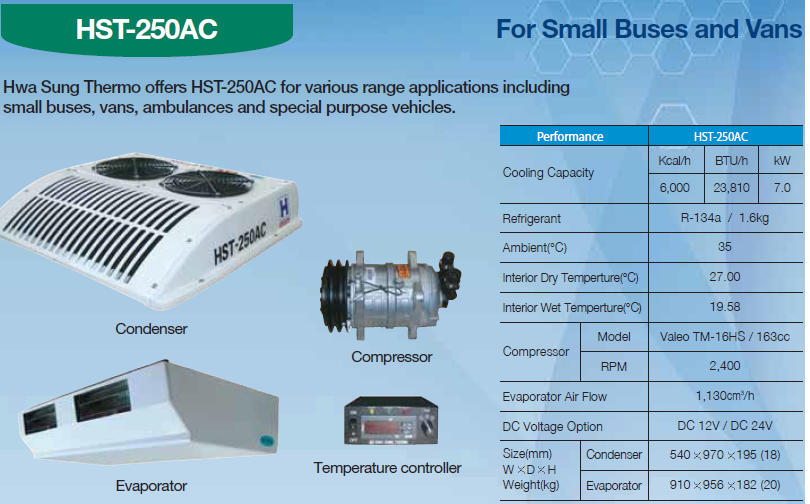 HST-250AC

For Small Buses and Vans

Hwa Sung Thermo offers HST-250AC for various range applications including small buses, vans, ambulances and special purpose vehicles.

HST-250AC

Condenser

Compressor

Evaporator

Temperature controller

| Performance | | HST-250AC | | |
|---|---|---|---|---|
| Cooling Capacity | | Kcal/h | BTU/h | kW |
| | | 6,000 | 23,810 | 7.0 |
| Refrigerant | | R-134a / 1.6kg | | |
| Ambient(°C) | | 35 | | |
| Interior Dry Temperture(°C) | | 27.00 | | |
| Interior Wet Temperture(°C) | | 19.58 | | |
| Compressor | Model | Valeo TM-16HS / 163cc | | |
| | RPM | 2,400 | | |
| Evaporator Air Flow | | 1,130cm³/h | | |
| DC Voltage Option | | DC 12V / DC 24V | | |
| Size(mm) W×D×H Weight(kg) | Condenser | 540×970×195 (18) | | |
| | Evaporator | 910×956×182 (20) | | |